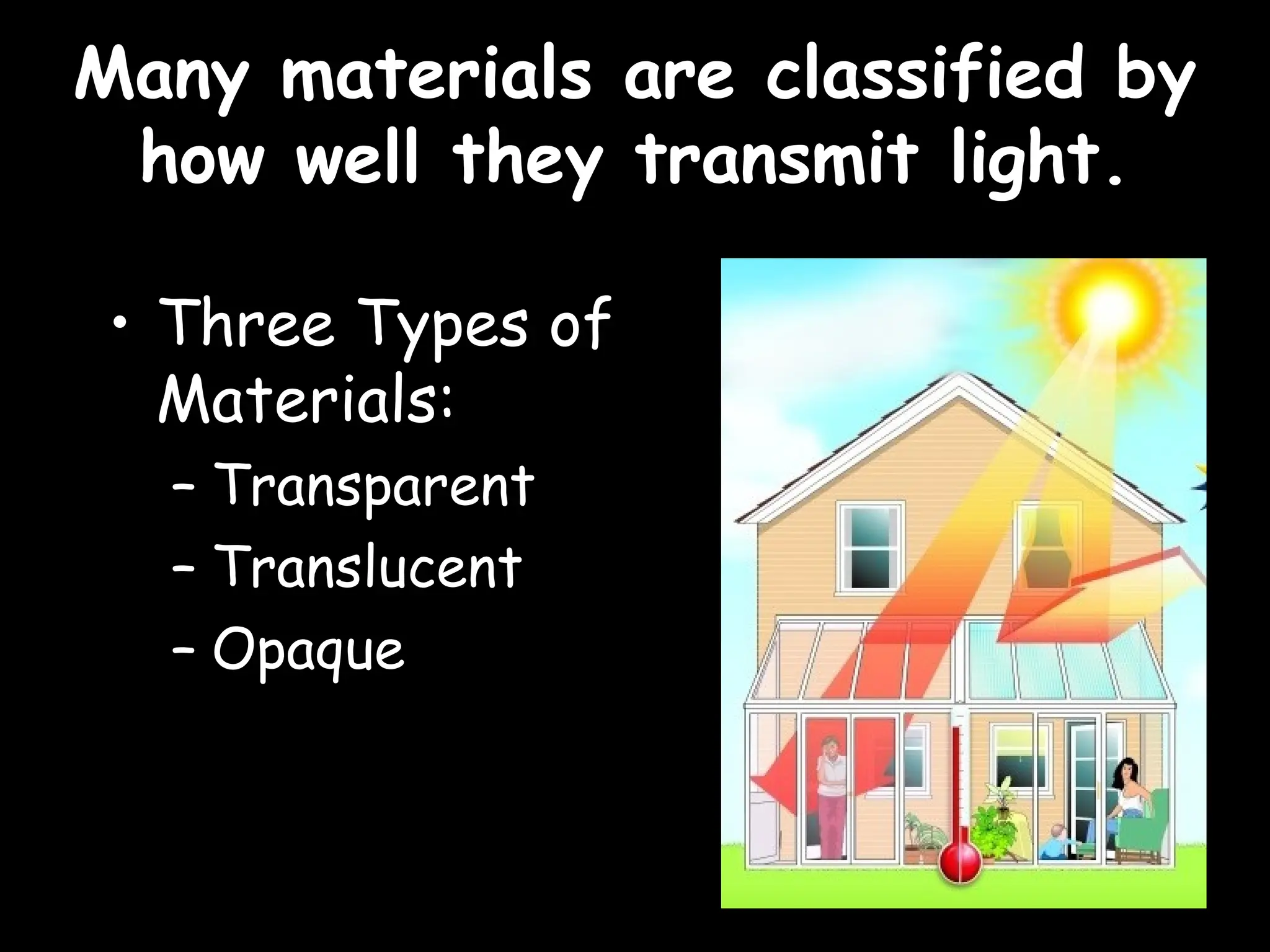 Many materials are classified by how well they transmit light.

• Three Types of Materials:
– Transparent
– Translucent
– Opaque